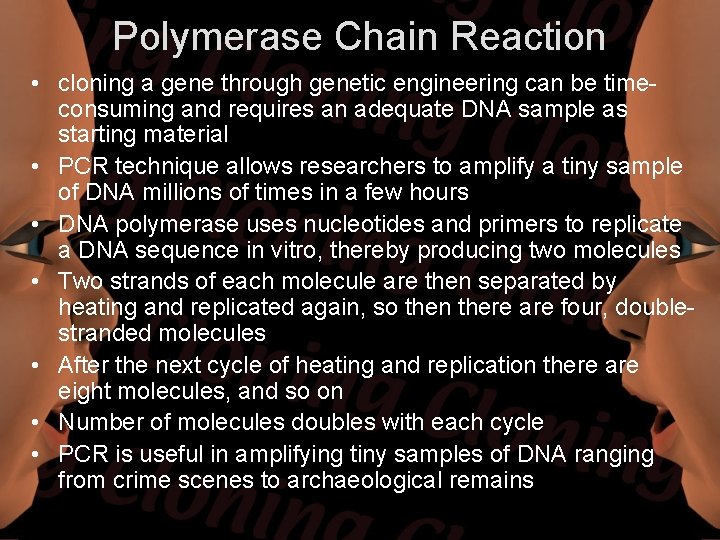 Polymerase Chain Reaction

• cloning a gene through genetic engineering can be time-consuming and requires an adequate DNA sample as starting material
• PCR technique allows researchers to amplify a tiny sample of DNA millions of times in a few hours
• DNA polymerase uses nucleotides and primers to replicate a DNA sequence in vitro, thereby producing two molecules
• Two strands of each molecule are then separated by heating and replicated again, so then there are four, double-stranded molecules
• After the next cycle of heating and replication there are eight molecules, and so on
• Number of molecules doubles with each cycle
• PCR is useful in amplifying tiny samples of DNA ranging from crime scenes to archaeological remains